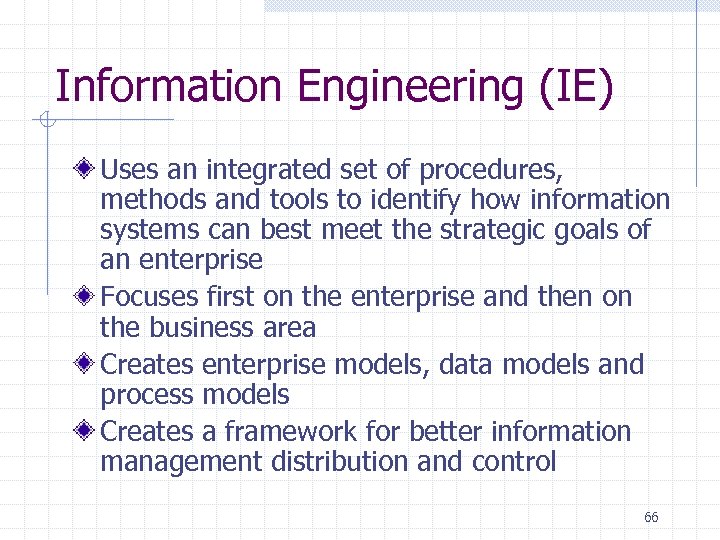 Information Engineering (IE)

Uses an integrated set of procedures, methods and tools to identify how information systems can best meet the strategic goals of an enterprise

Focuses first on the enterprise and then on the business area

Creates enterprise models, data models and process models

Creates a framework for better information management distribution and control

66